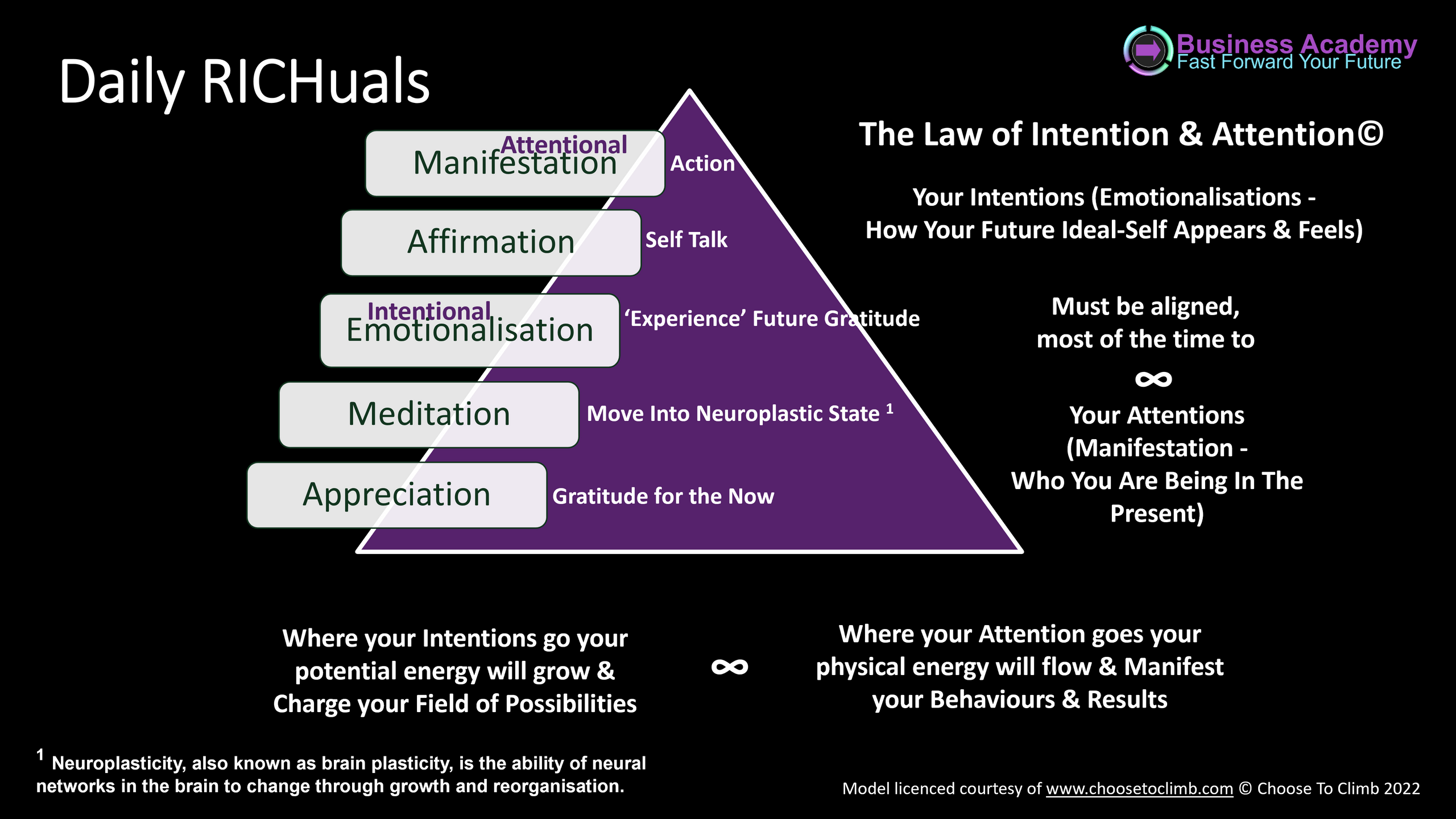 Business Academy
Fast Forward Your Future

Daily RICHuals

Attentional
Manifestation
Action

Affirmation
Self Talk

Intentional
Emotionalisation
'Experience' Future Gratitude

Meditation
Move Into Neuroplastic State $^1$

Appreciation
Gratitude for the Now

The Law of Intention & Attention©

Your Intentions (Emotionalisations - How Your Future Ideal-Self Appears & Feels)

Must be aligned, most of the time to

∞

Your Attentions (Manifestation - Who You Are Being In The Present)

Where your Intentions go your potential energy will grow & Charge your Field of Possibilities

∞

Where your Attention goes your physical energy will flow & Manifest your Behaviours & Results

$^1$ Neuroplasticity, also known as brain plasticity, is the ability of neural networks in the brain to change through growth and reorganisation.

Model licenced courtesy of www.choosetoclimb.com © Choose To Climb 2022